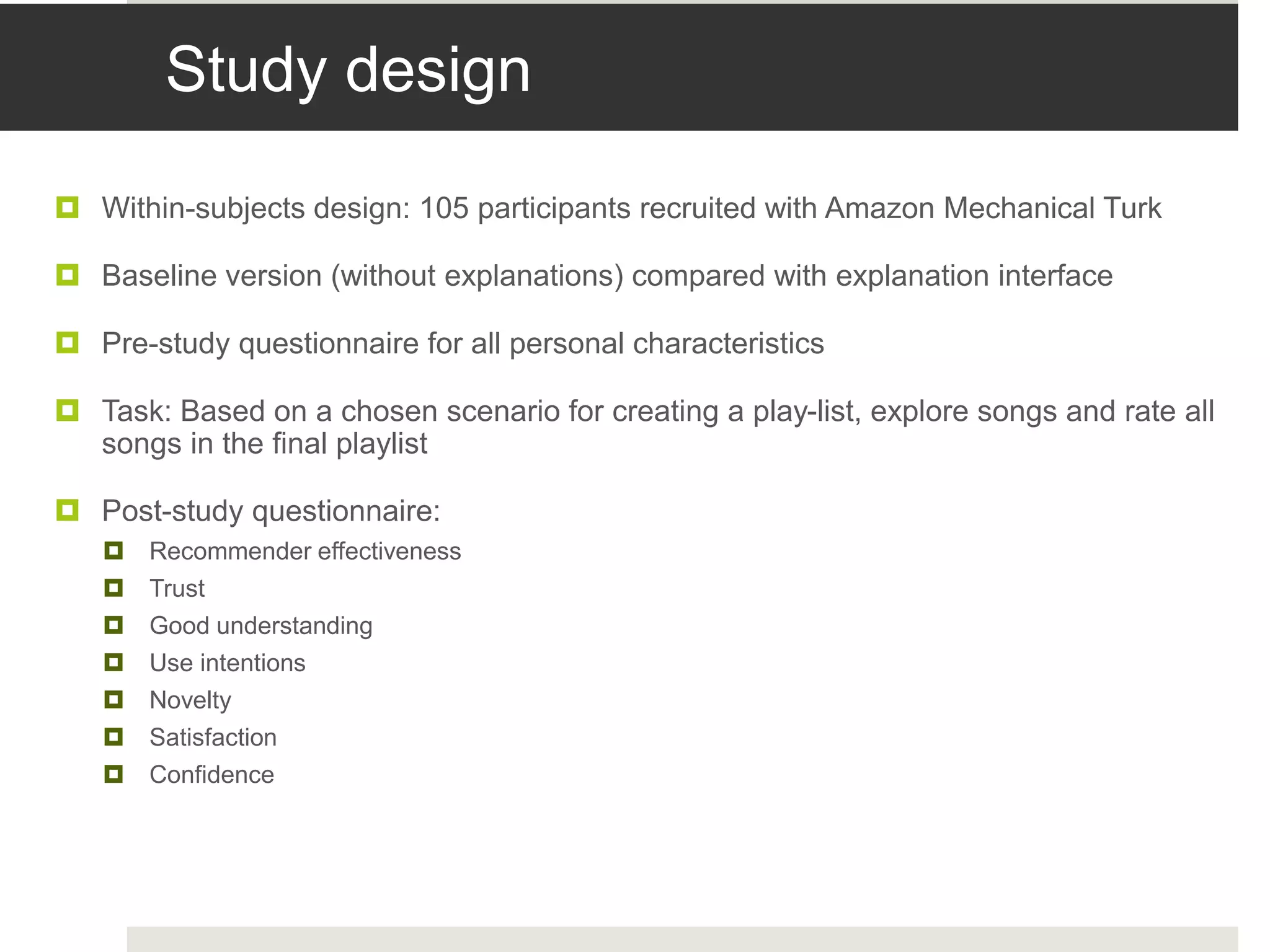 Study design

Within-subjects design: 105 participants recruited with Amazon Mechanical Turk

Baseline version (without explanations) compared with explanation interface

Pre-study questionnaire for all personal characteristics

Task: Based on a chosen scenario for creating a play-list, explore songs and rate all songs in the final playlist

Post-study questionnaire:

Recommender effectiveness
Trust
Good understanding
Use intentions
Novelty
Satisfaction
Confidence